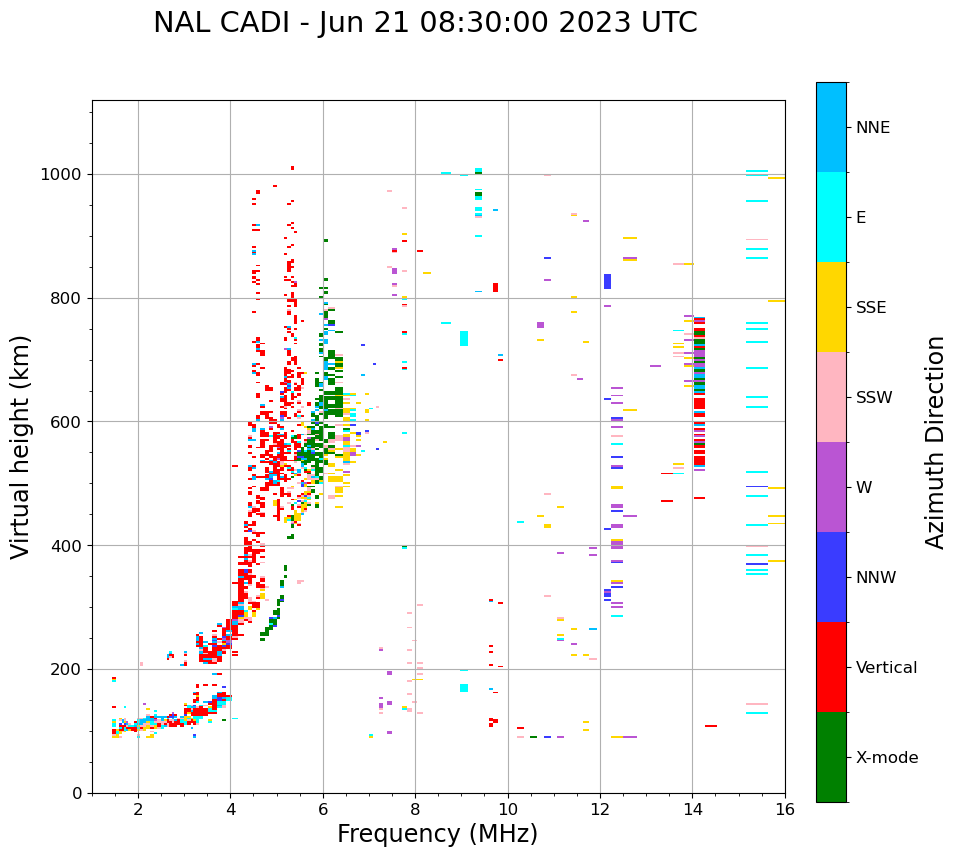 NAL CADI - Jun 21 08:30:00 2023 UTC

Virtual height (km)

1000
800
600
400
200
0

2
4
6
8
10
12
14
16

Frequency (MHz)

NNE
E
SSE
SSW
W
NNW
Vertical
X-mode

Azimuth Direction